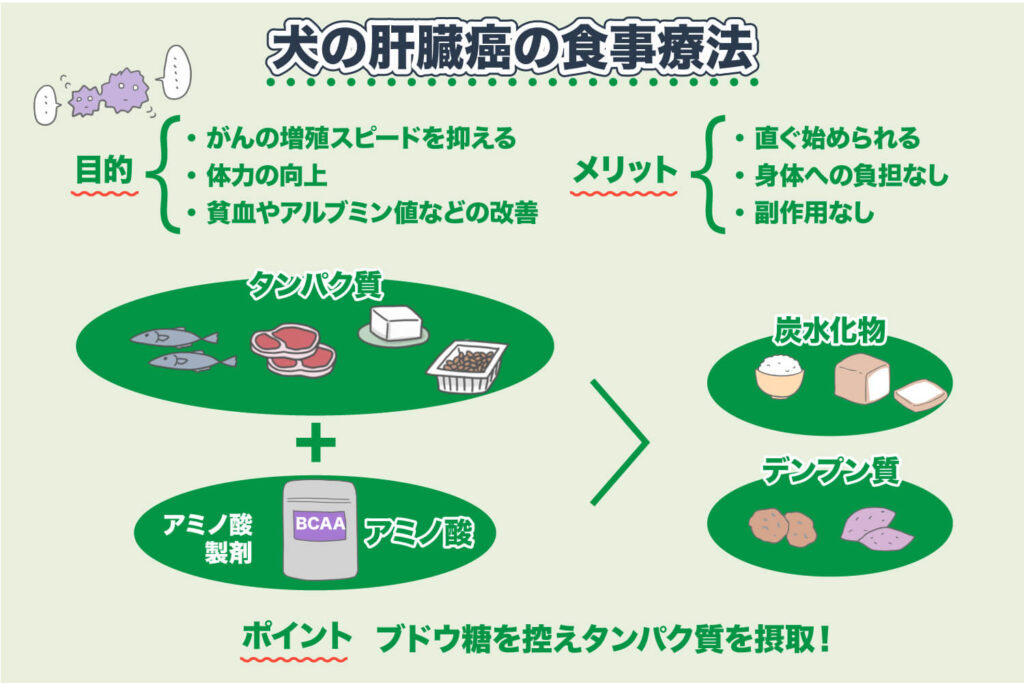 犬の肝臓癌の食事療法

目的
・がんの増殖スピードを抑える
・体力の向上
・貧血やアルブミン値などの改善

メリット
・直ぐ始められる
・身体への負担なし
・副作用なし

タンパク質

＋

アミノ酸製剤
BCAA
アミノ酸

炭水化物

デンプン質

ポイント　ブドウ糖を控えタンパク質を摂取！